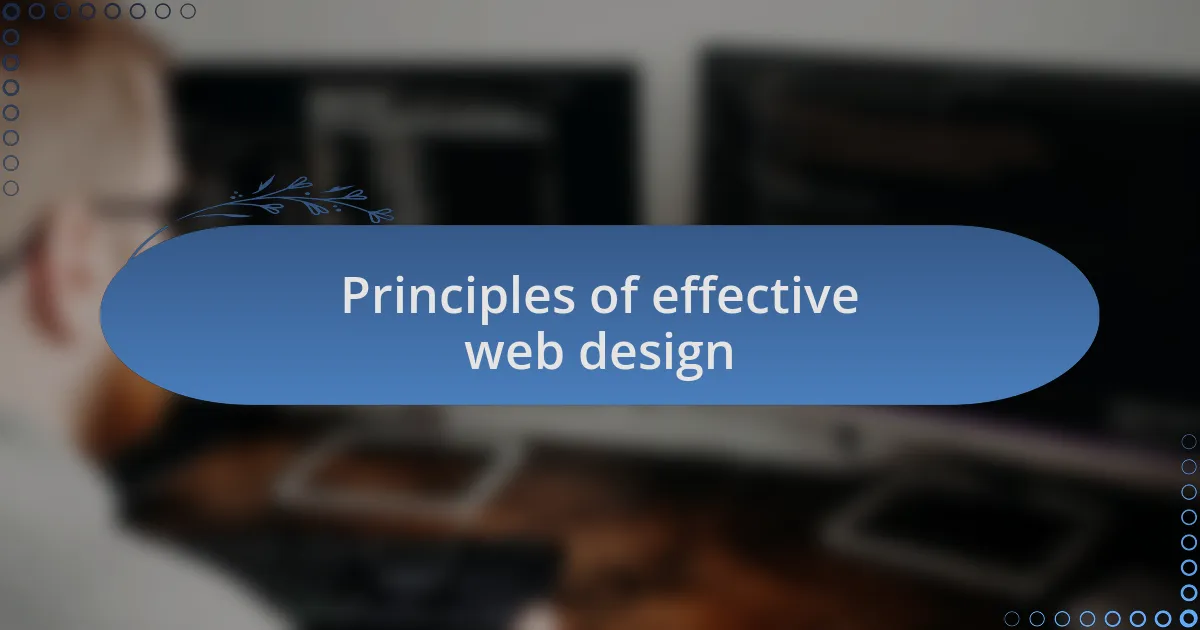 Principles of effective web design